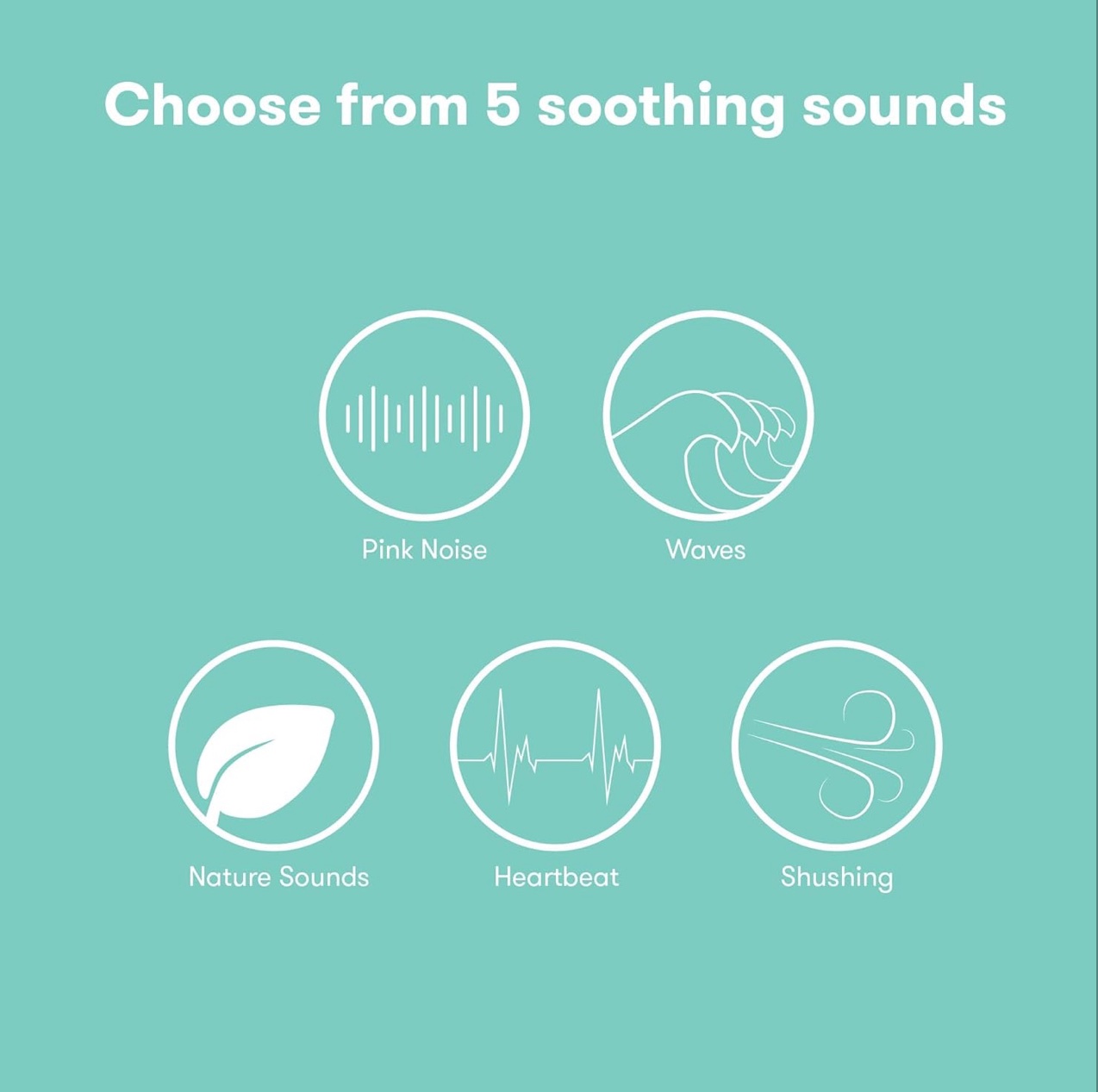 Choose from 5 soothing sounds

Pink Noise

Waves

Nature Sounds

Heartbeat

Shushing